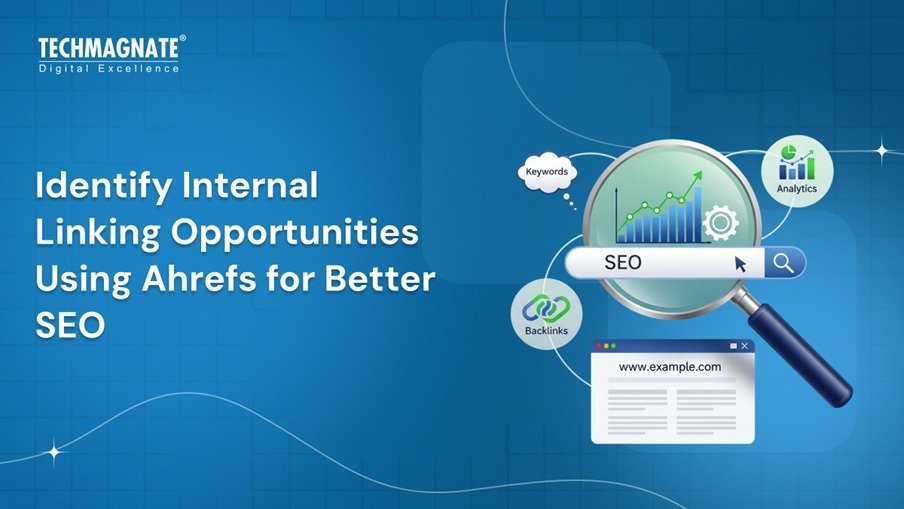 TECHMAGNATE®
Digital Excellence

Identify Internal Linking Opportunities Using Ahrefs for Better SEO

Keywords

Analytics

SEO

Backlinks

www.example.com